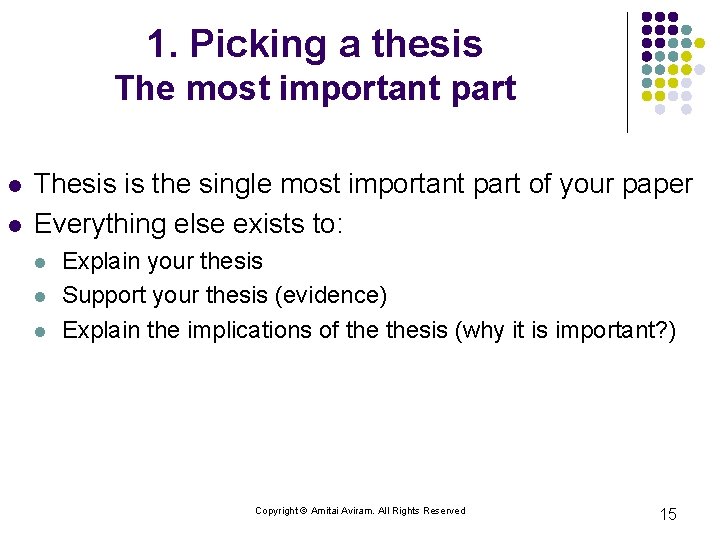 1. Picking a thesis
The most important part

- Thesis is the single most important part of your paper
- Everything else exists to:
  - Explain your thesis
  - Support your thesis (evidence)
  - Explain the implications of the thesis (why it is important?)

Copyright © Amitai Aviram. All Rights Reserved

15